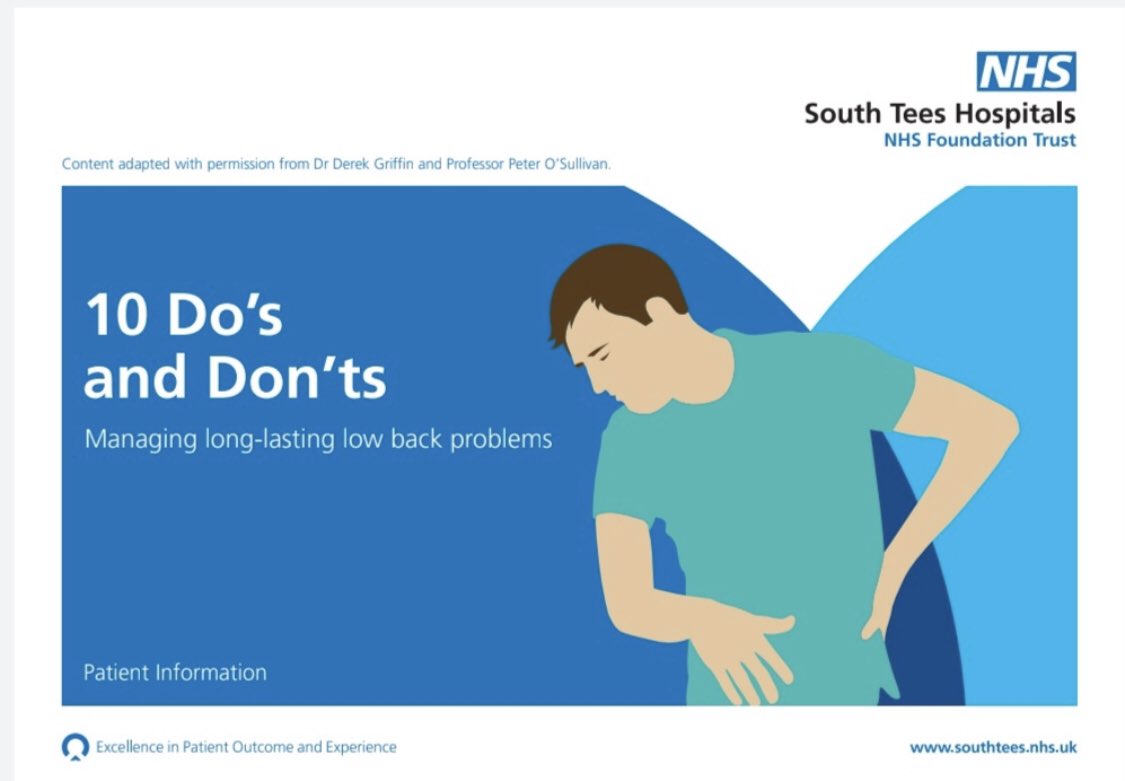 NHS
South Tees Hospitals
NHS Foundation Trust

Content adapted with permission from Dr Derek Griffin and Professor Peter O'Sullivan.

10 Do's and Don'ts

Managing long-lasting low back problems

Patient Information

Excellence in Patient Outcome and Experience

www.southtees.nhs.uk